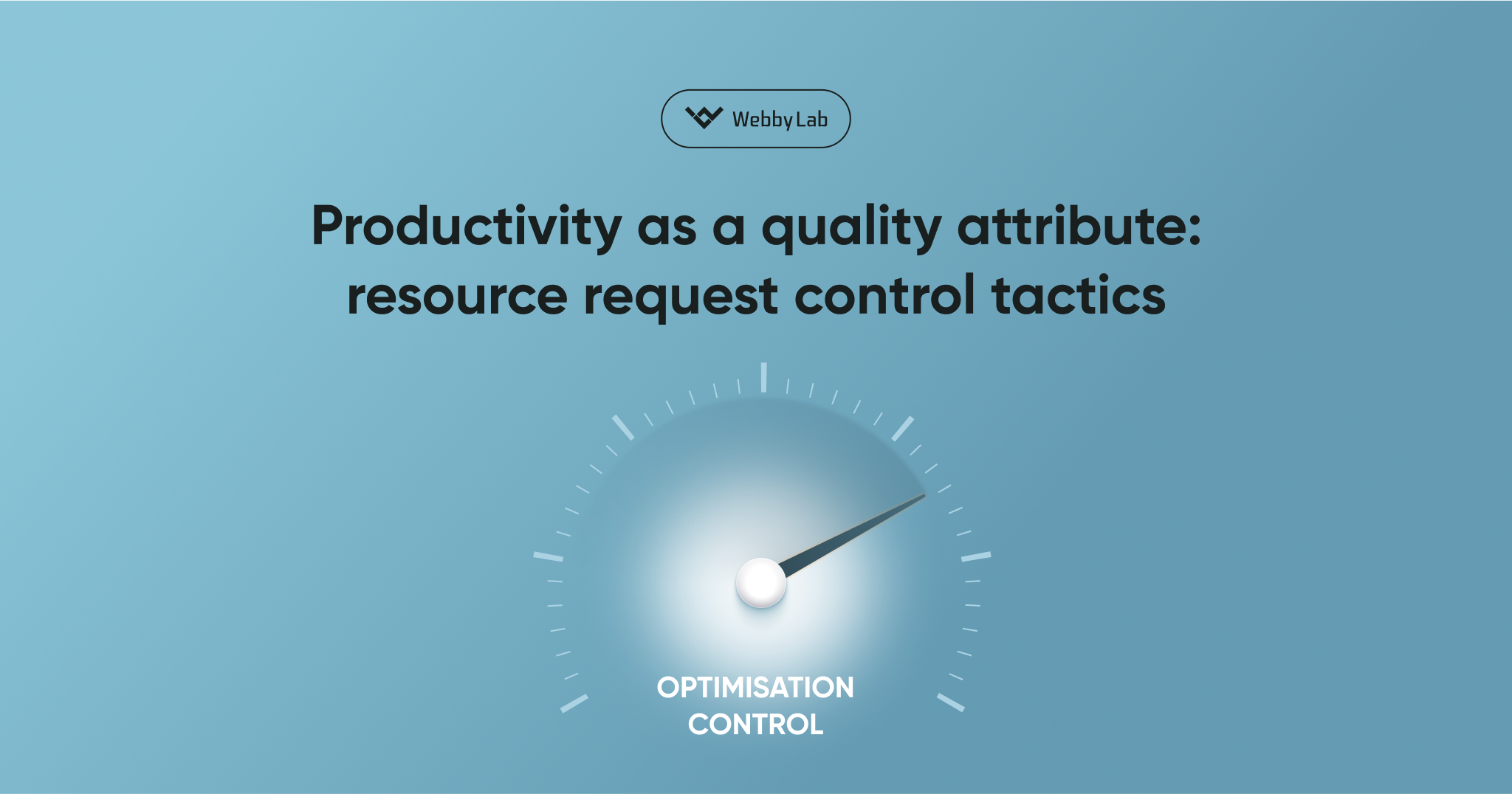 WebbyLab

Productivity as a quality attribute: resource request control tactics

OPTIMISATION CONTROL